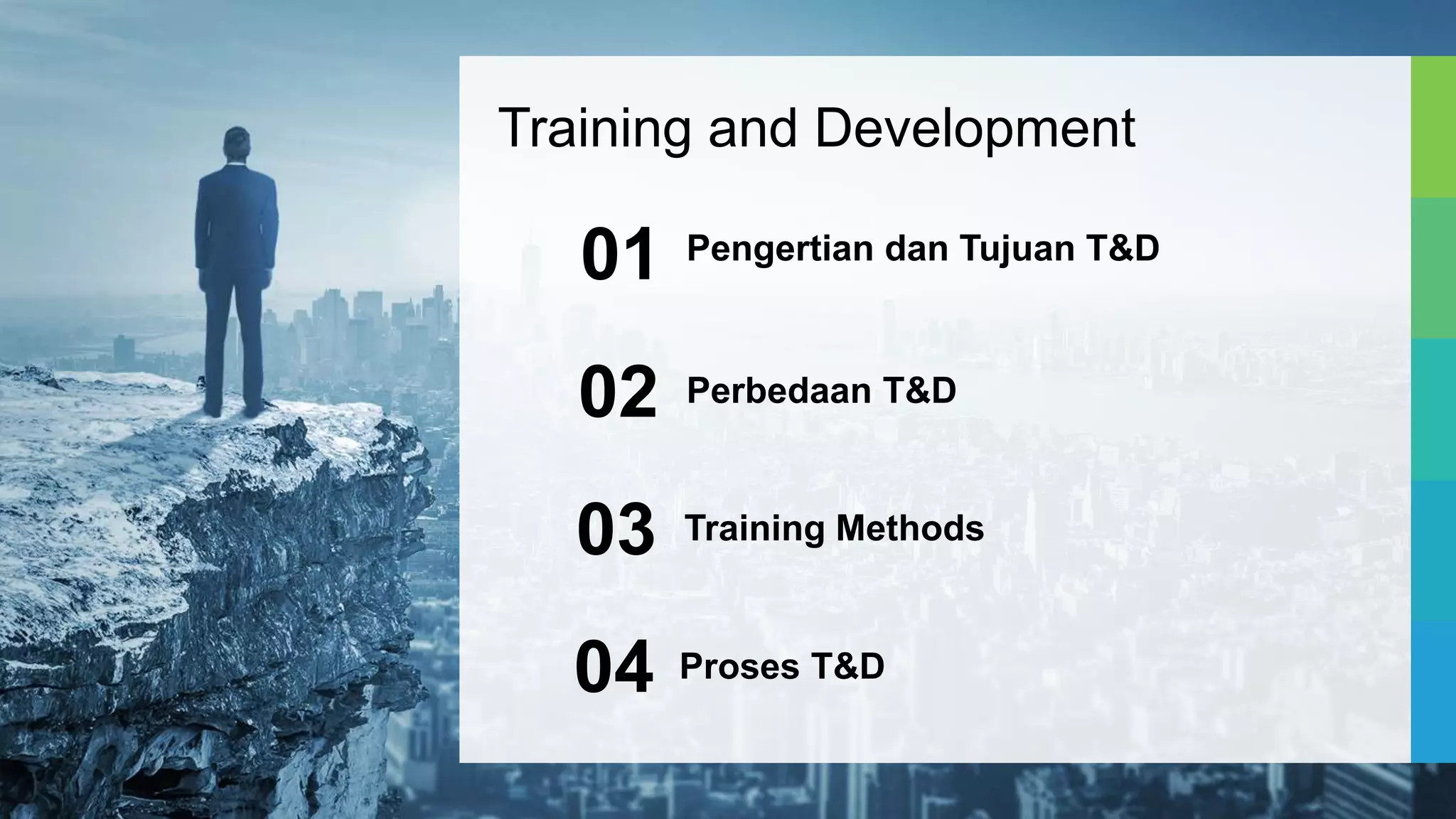 Training and Development

01 Pengertian dan Tujuan T&D

02 Perbedaan T&D

03 Training Methods

04 Proses T&D